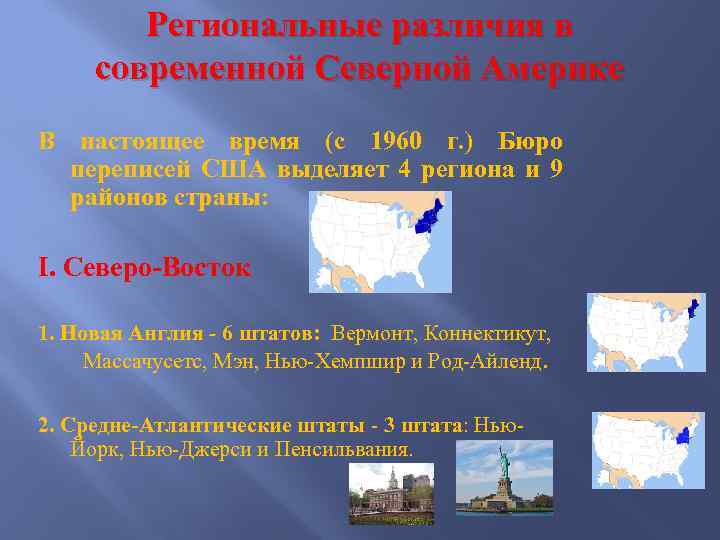 Региональные различия в современной Северной Америке

В настоящее время (с 1960 г.) Бюро переписей США выделяет 4 региона и 9 районов страны:

I. Северо-Восток

1. Новая Англия - 6 штатов: Вермонт, Коннектикут, Массачусетс, Мэн, Нью-Хемпшир и Род-Айленд.

2. Средне-Атлантические штаты - 3 штата: Нью-Йорк, Нью-Джерси и Пенсильвания.